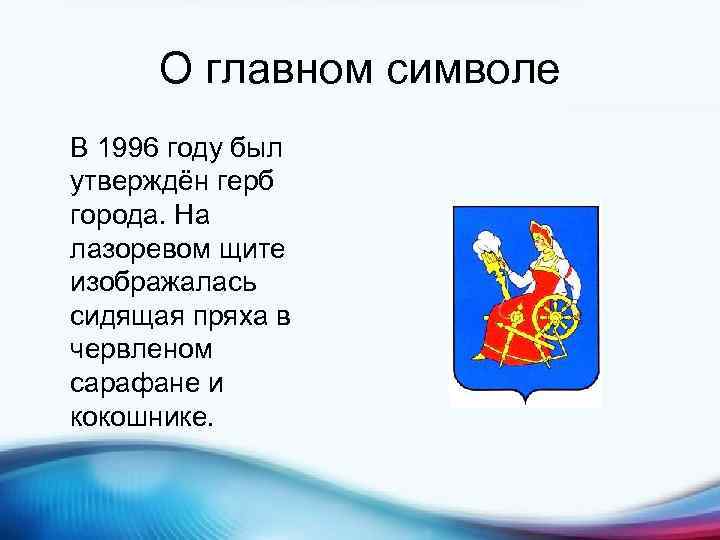 О главном символе

В 1996 году был утверждён герб города. На лазоревом щите изображалась сидящая пряха в червленом сарафане и кокошнике.